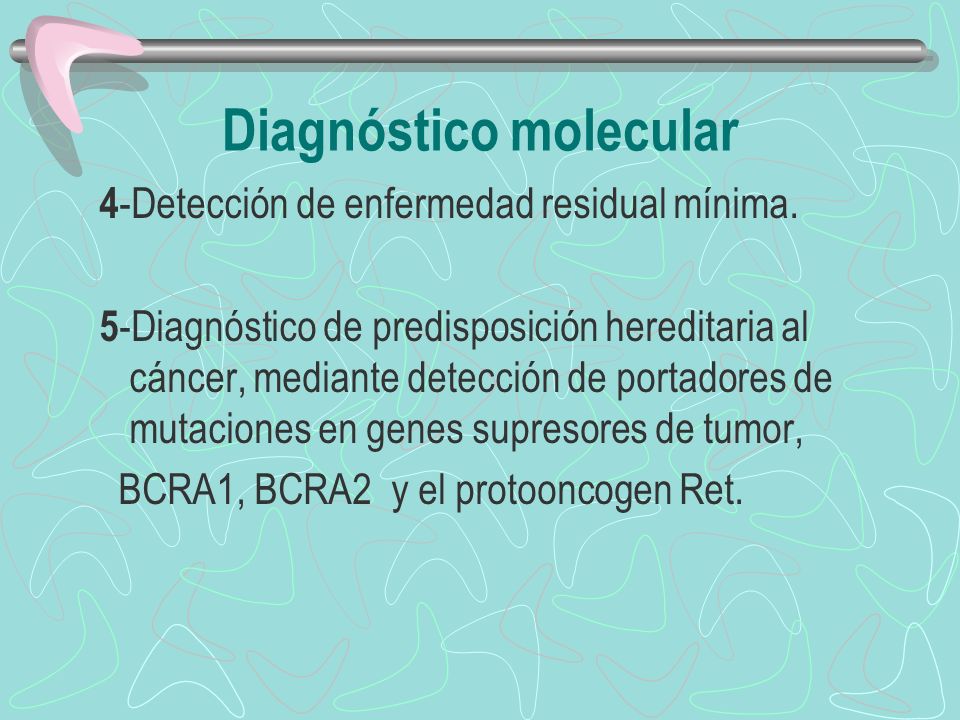 Diagnóstico molecular

4-Detección de enfermedad residual mínima.

5-Diagnóstico de predisposición hereditaria al cáncer, mediante detección de portadores de mutaciones en genes supresores de tumor, BCRA1, BCRA2 y el protooncogen Ret.